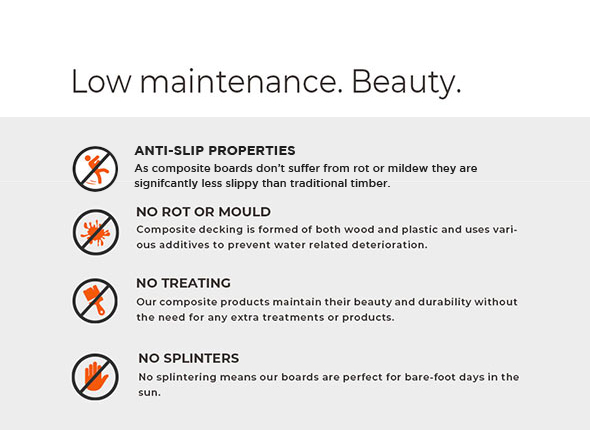 Low maintenance. Beauty.

ANTI-SLIP PROPERTIES
As composite boards don't suffer from rot or mildew they are signifcantly less slippy than traditional timber.

NO ROT OR MOULD
Composite decking is formed of both wood and plastic and uses various additives to prevent water related deterioration.

NO TREATING
Our composite products maintain their beauty and durability without the need for any extra treatments or products.

NO SPLINTERS
No splintering means our boards are perfect for bare-foot days in the sun.